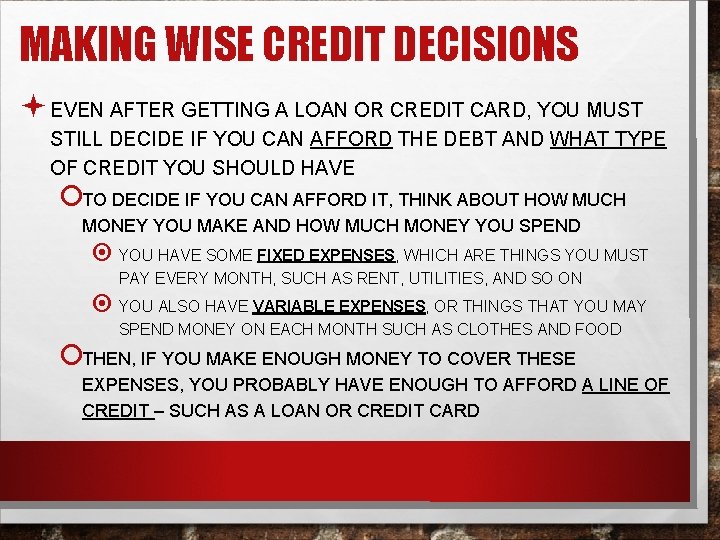 MAKING WISE CREDIT DECISIONS

EVEN AFTER GETTING A LOAN OR CREDIT CARD, YOU MUST STILL DECIDE IF YOU CAN AFFORD THE DEBT AND WHAT TYPE OF CREDIT YOU SHOULD HAVE

TO DECIDE IF YOU CAN AFFORD IT, THINK ABOUT HOW MUCH MONEY YOU MAKE AND HOW MUCH MONEY YOU SPEND

YOU HAVE SOME FIXED EXPENSES, WHICH ARE THINGS YOU MUST PAY EVERY MONTH, SUCH AS RENT, UTILITIES, AND SO ON

YOU ALSO HAVE VARIABLE EXPENSES, OR THINGS THAT YOU MAY SPEND MONEY ON EACH MONTH SUCH AS CLOTHES AND FOOD

THEN, IF YOU MAKE ENOUGH MONEY TO COVER THESE EXPENSES, YOU PROBABLY HAVE ENOUGH TO AFFORD A LINE OF CREDIT – SUCH AS A LOAN OR CREDIT CARD